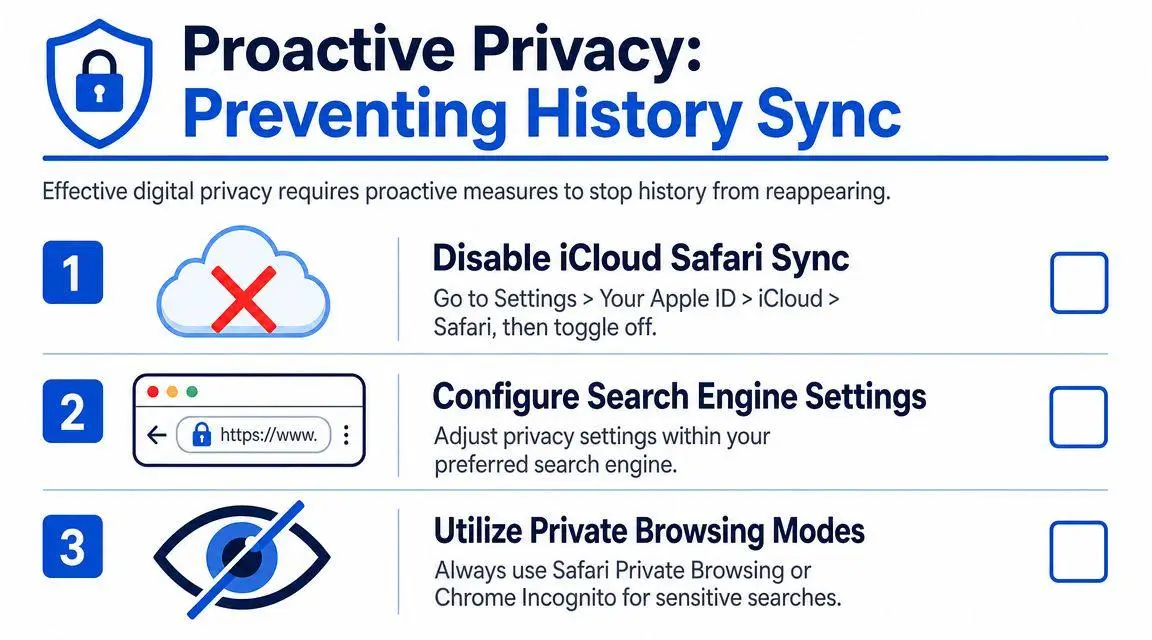 Proactive Privacy:
Preventing History Sync

Effective digital privacy requires proactive measures to stop history from reappearing.

1

Disable iCloud Safari Sync

Go to Settings > Your Apple ID > iCloud > Safari, then toggle off.

2

https://www.

Configure Search Engine Settings

Adjust privacy settings within your preferred search engine.

3

Utilize Private Browsing Modes

Always use Safari Private Browsing or Chrome Incognito for sensitive searches.